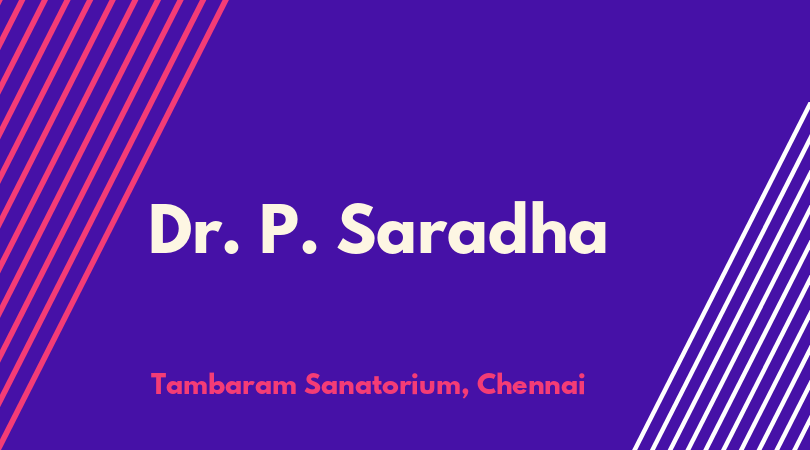 Dr. P. Saradha

Tambaram Sanatorium, Chennai